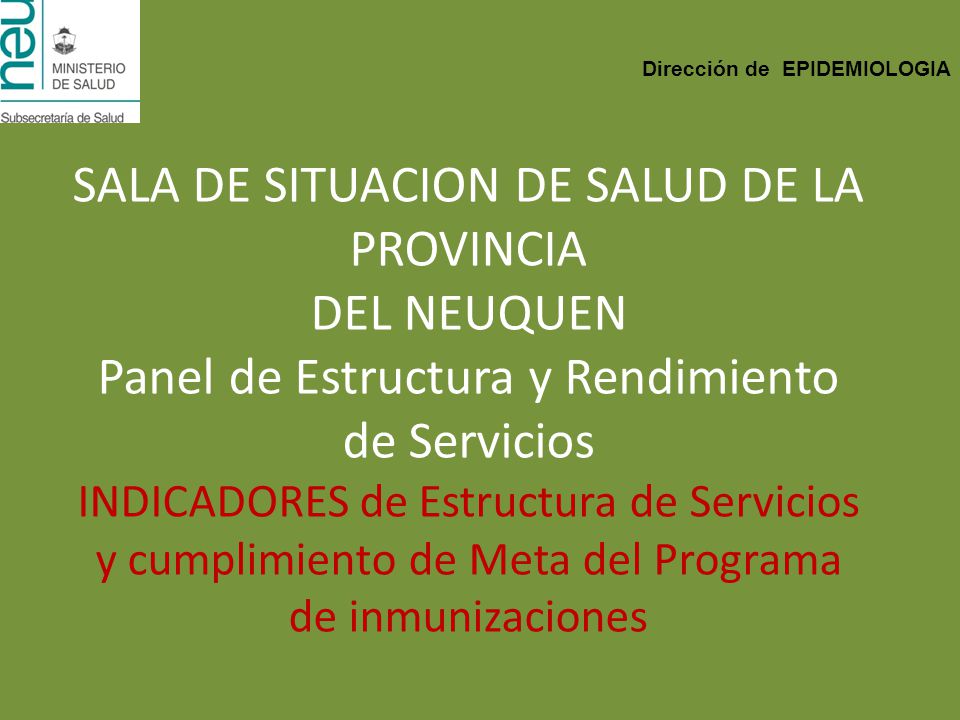 neu
MINISTERIO
DE SALUD
Subsecretaría de Salud

Dirección de EPIDEMIOLOGIA

SALA DE SITUACION DE SALUD DE LA PROVINCIA
DEL NEUQUEN
Panel de Estructura y Rendimiento de Servicios
INDICADORES de Estructura de Servicios y cumplimiento de Meta del Programa de inmunizaciones